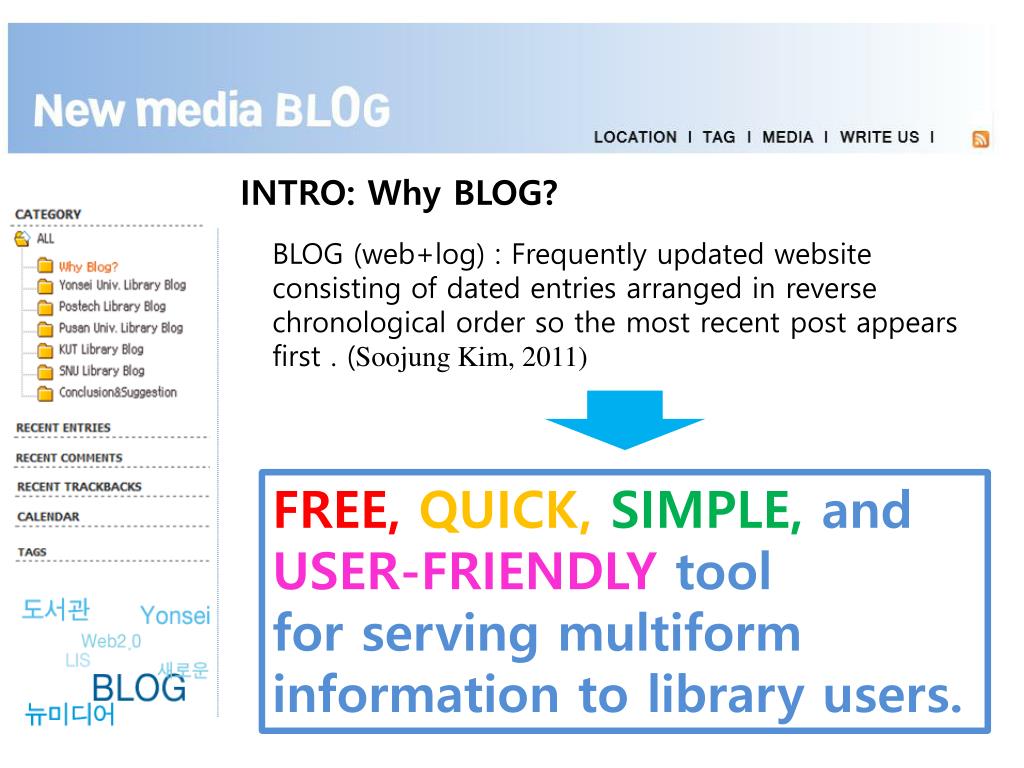 New media BLOG

LOCATION I TAG I MEDIA I WRITE US I

CATEGORY
ALL
Why Blog?
Yonsei Univ. Library Blog
Postech Library Blog
Pusan Univ. Library Blog
KUT Library Blog
SNU Library Blog
Conclusion&Suggestion

RECENT ENTRIES
RECENT COMMENTS
RECENT TRACKBACKS
CALENDAR
TAGS

도서관 Yonsei Web2.0 LIS 새로운 BLOG 뉴미디어

INTRO: Why BLOG?

BLOG (web+log) : Frequently updated website consisting of dated entries arranged in reverse chronological order so the most recent post appears first . (Soojung Kim, 2011)

FREE, QUICK, SIMPLE, and USER-FRIENDLY tool for serving multiform information to library users.